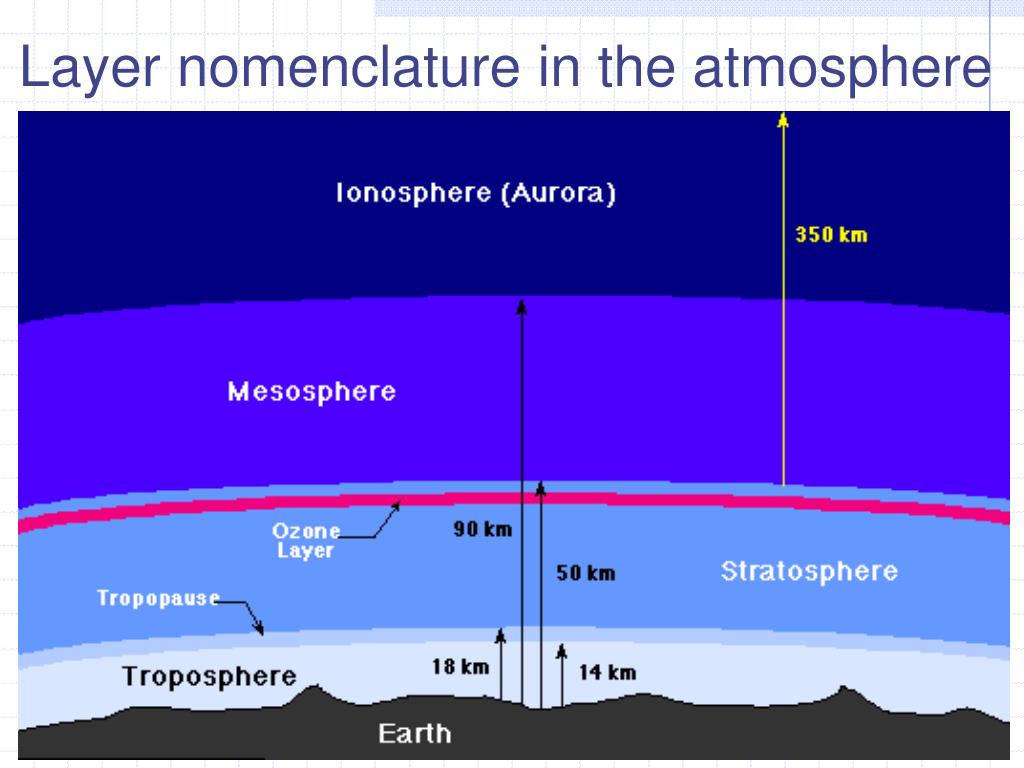 Layer nomenclature in the atmosphere

Ionosphere (Aurora)

350 km

Mesosphere

Ozone Layer

90 km

50 km

Stratosphere

Tropopause

Troposphere

18 km

14 km

Earth